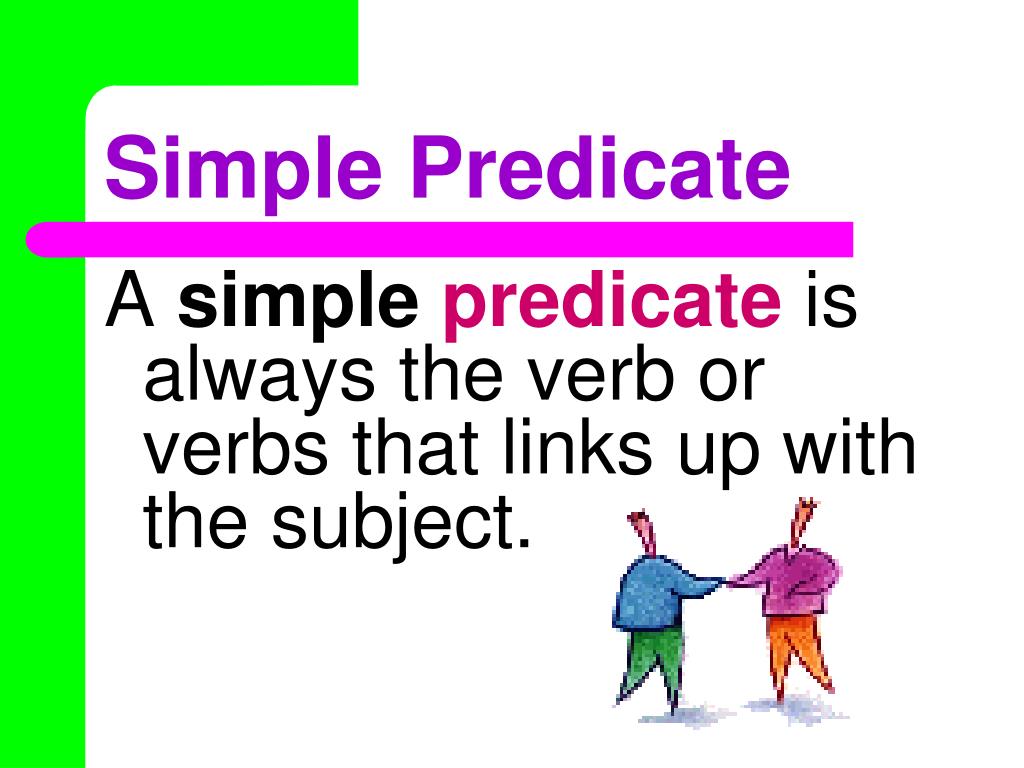 Simple Predicate

A simple predicate is always the verb or verbs that links up with the subject.